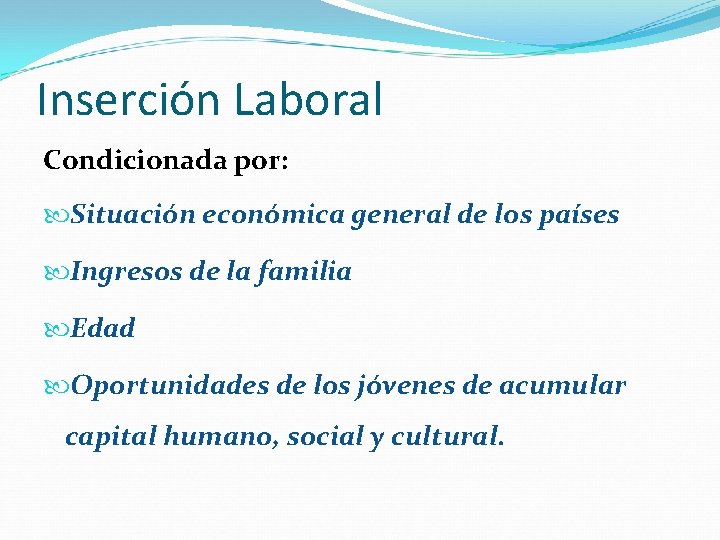 Inserción Laboral

Condicionada por:

Situación económica general de los países

Ingresos de la familia

Edad

Oportunidades de los jóvenes de acumular capital humano, social y cultural.